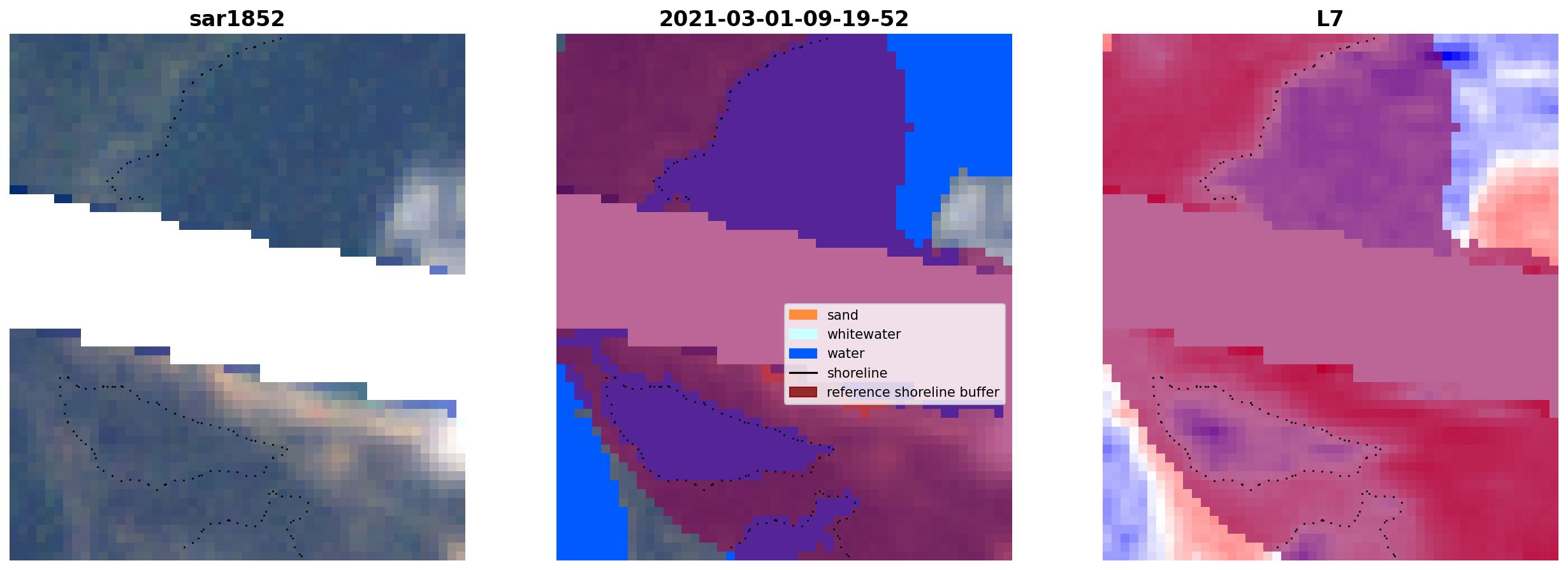 sar1852

2021-03-01-09-19-52

sand
whitewater
water
shoreline
reference shoreline buffer

L7